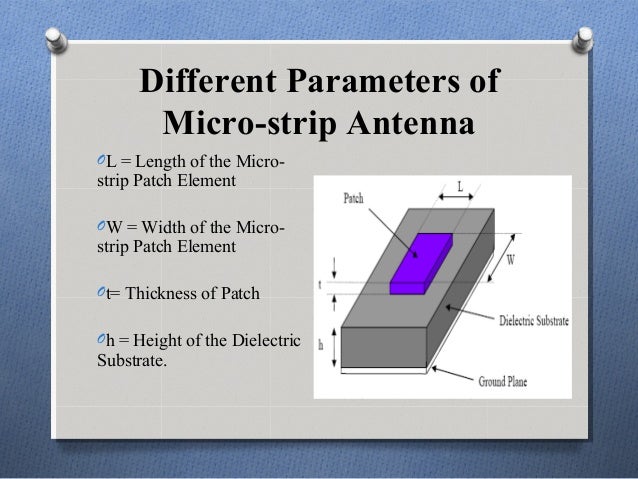 Different Parameters of Micro-strip Antenna

L = Length of the Micro-strip Patch Element

W = Width of the Micro-strip Patch Element

t= Thickness of Patch

h = Height of the Dielectric Substrate.

Patch

L

W

t

h

Dielectric Substrate

Ground Plane